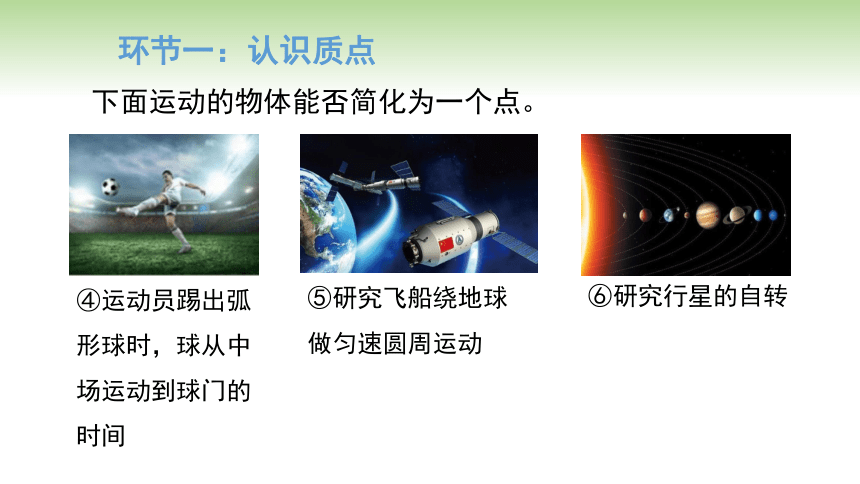 环节一：认识质点

下面运动的物体能否简化为一个点。

④运动员踢出弧形球时，球从中场运动到球门的时间

⑤研究飞船绕地球做匀速圆周运动

⑥研究行星的自转